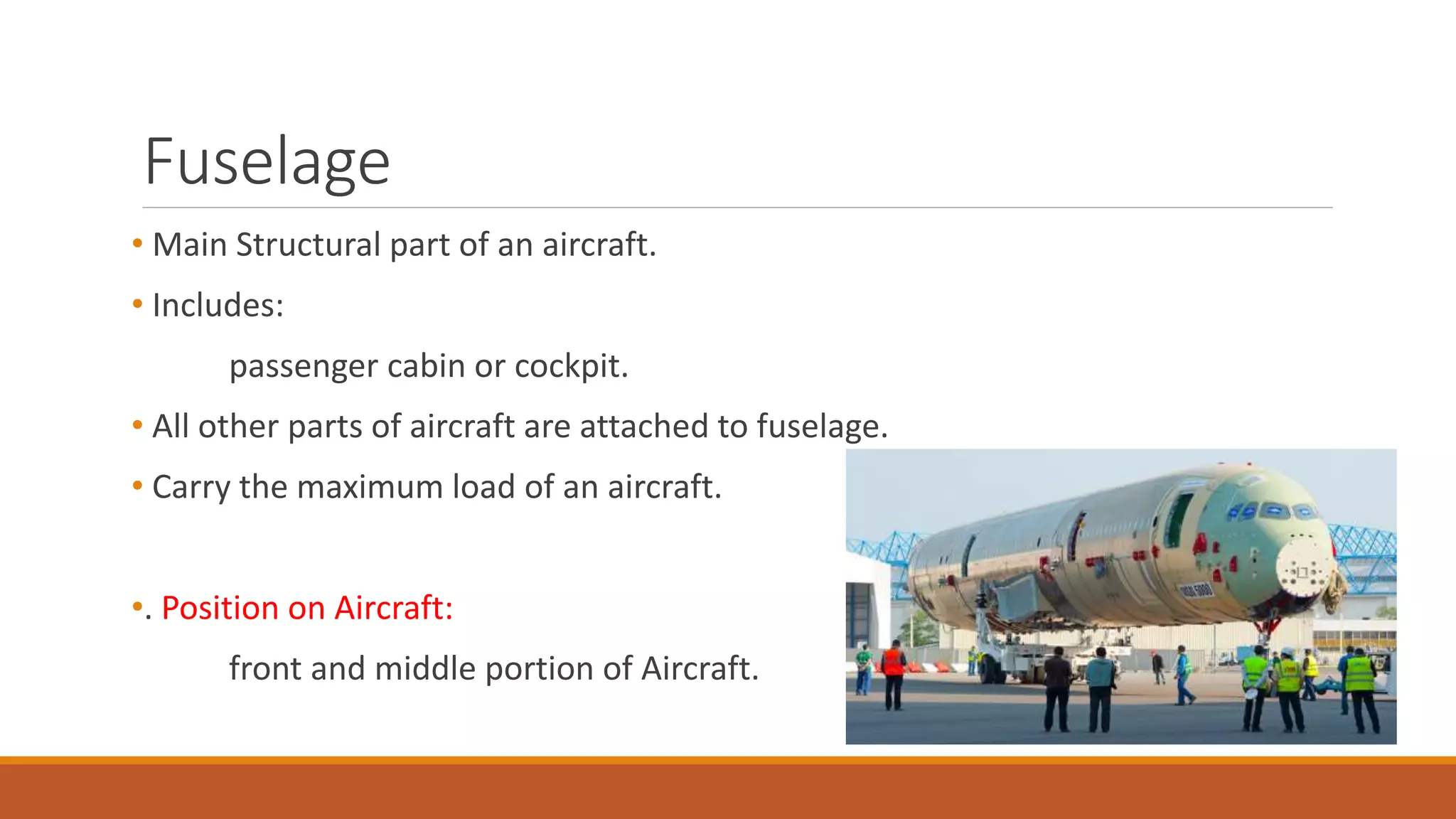 Fuselage

• Main Structural part of an aircraft.

• Includes:

passenger cabin or cockpit.

• All other parts of aircraft are attached to fuselage.

• Carry the maximum load of an aircraft.

•. Position on Aircraft:

front and middle portion of Aircraft.